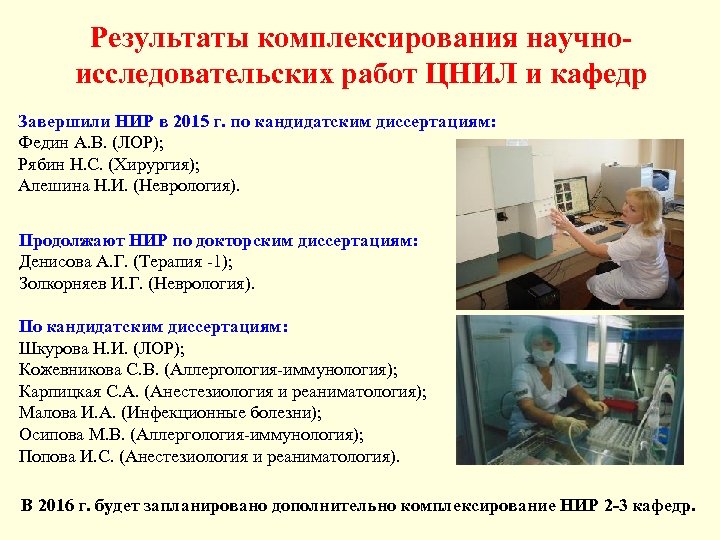 Результаты комплексирования научно-исследовательских работ ЦНИЛ и кафедр

Завершили НИР в 2015 г. по кандидатским диссертациям:
Федин А.В. (ЛОР);
Рябин Н.С. (Хирургия);
Алешина Н.И. (Неврология).

Продолжают НИР по докторским диссертациям:
Денисова А.Г. (Терапия -1);
Золкорняев И.Г. (Неврология).

По кандидатским диссертациям:
Шкурова Н.И. (ЛОР);
Кожевникова С.В. (Аллергология-иммунология);
Карпицкая С.А. (Анестезиология и реаниматология);
Малова И.А. (Инфекционные болезни);
Осипова М.В. (Аллергология-иммунология);
Попова И.С. (Анестезиология и реаниматология).

В 2016 г. будет запланировано дополнительно комплексирование НИР 2-3 кафедр.